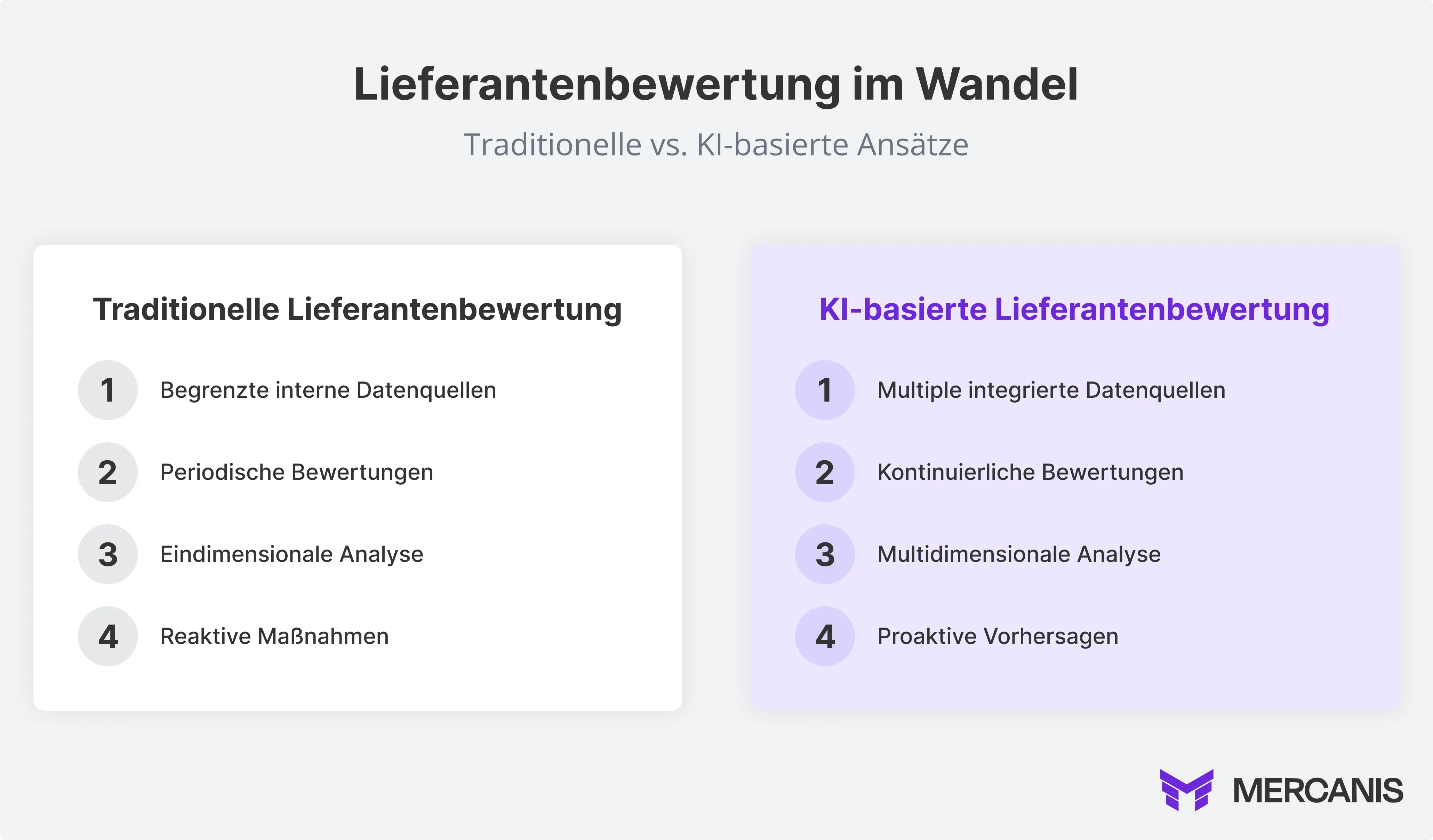 Lieferantenbewertung im Wandel

Traditionelle vs. KI-basierte Ansätze

Traditionelle Lieferantenbewertung

1 Begrenzte interne Datenquellen

2 Periodische Bewertungen

3 Eindimensionale Analyse

4 Reaktive Maßnahmen

KI-basierte Lieferantenbewertung

1 Multiple integrierte Datenquellen

2 Kontinuierliche Bewertungen

3 Multidimensionale Analyse

4 Proaktive Vorhersagen

MERCANIS